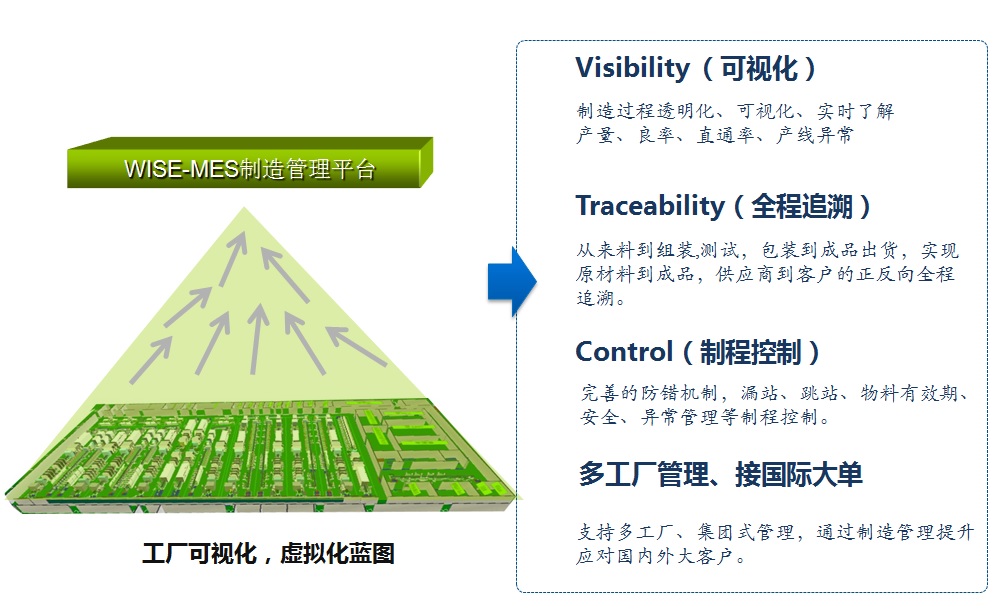 WISE-MES制造管理平台

工厂可视化，虚拟化蓝图

Visibility（可视化）

制造过程透明化、可视化、实时了解产量、良率、直通率、产线异常

Traceability（全程追溯）

从来料到组装,测试，包装到成品出货，实现原材料到成品，供应商到客户的正反向全程追溯。

Control（制程控制）

完善的防错机制，漏站、跳站、物料有效期、安全、异常管理等制程控制。

多工厂管理、接国际大单

支持多工厂、集团式管理，通过制造管理提升应对国内外大客户。